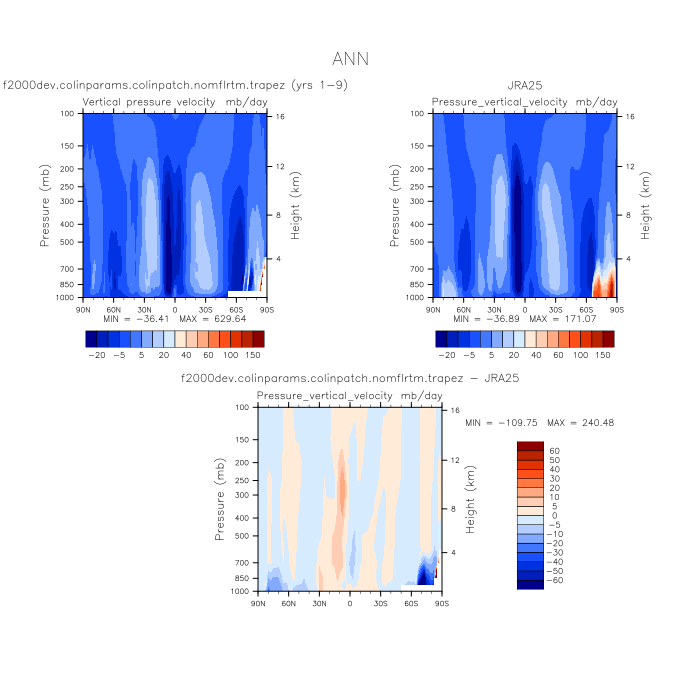 ANN

f2000dev.colinparams.colinpatch.nomflrtm.trapez (yrs 1-9)

Vertical pressure velocity mb/day

Pressure (mb)

100
150
200
250
300
400
500
700
850
1000

Height (km)

16
12
8
4

90N 60N 30N 0 30S 60S 90S

MIN = -36.41 MAX = 629.64

-20 -5 5 20 40 60 100 150

JRA25

Pressure_vertical_velocity mb/day

Pressure (mb)

100
150
200
250
300
400
500
700
850
1000

Height (km)

16
12
8
4

90N 60N 30N 0 30S 60S 90S

MIN = -36.89 MAX = 171.07

-20 -5 5 20 40 60 100 150

f2000dev.colinparams.colinpatch.nomflrtm.trapez - JRA25

Pressure_vertical_velocity mb/day

Pressure (mb)

100
150
200
250
300
400
500
700
850
1000

Height (km)

16
12
8
4

90N 60N 30N 0 30S 60S 90S

MIN = -109.75 MAX = 240.48

60
50
40
30
20
10
5
0
-5
-10
-20
-30
-40
-50
-60